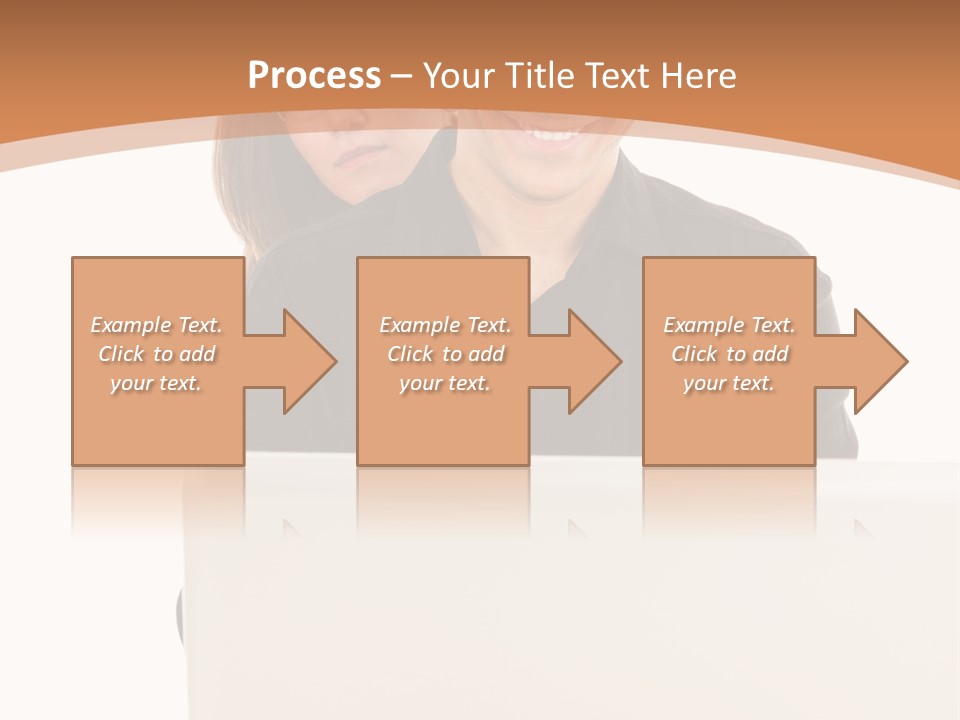 Process – Your Title Text Here

Example Text. Click to add your text.

Example Text. Click to add your text.

Example Text. Click to add your text.